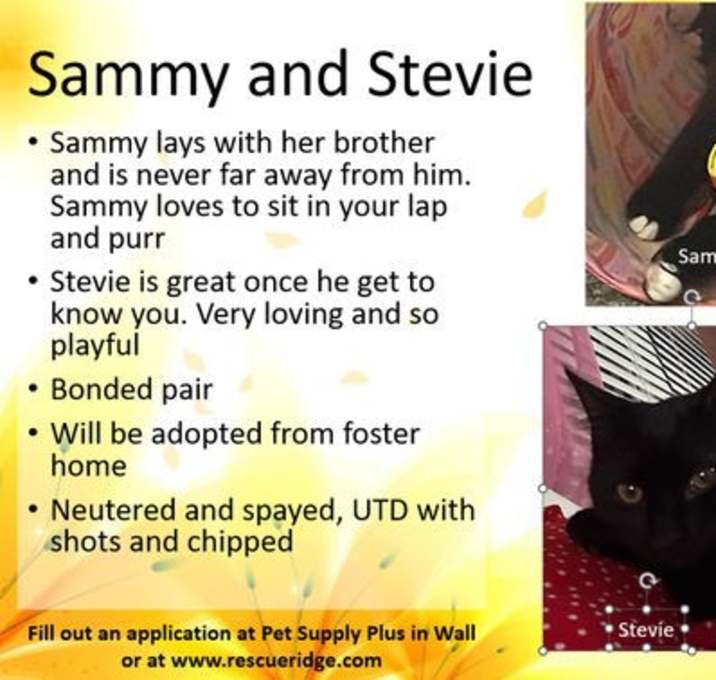 Sammy and Stevie

• Sammy lays with her brother and is never far away from him. Sammy loves to sit in your lap and purr

• Stevie is great once he get to know you. Very loving and so playful

• Bonded pair

• Will be adopted from foster home

• Neutered and spayed, UTD with shots and chipped

Fill out an application at Pet Supply Plus in Wall or at www.rescueridge.com

Sam

Stevie